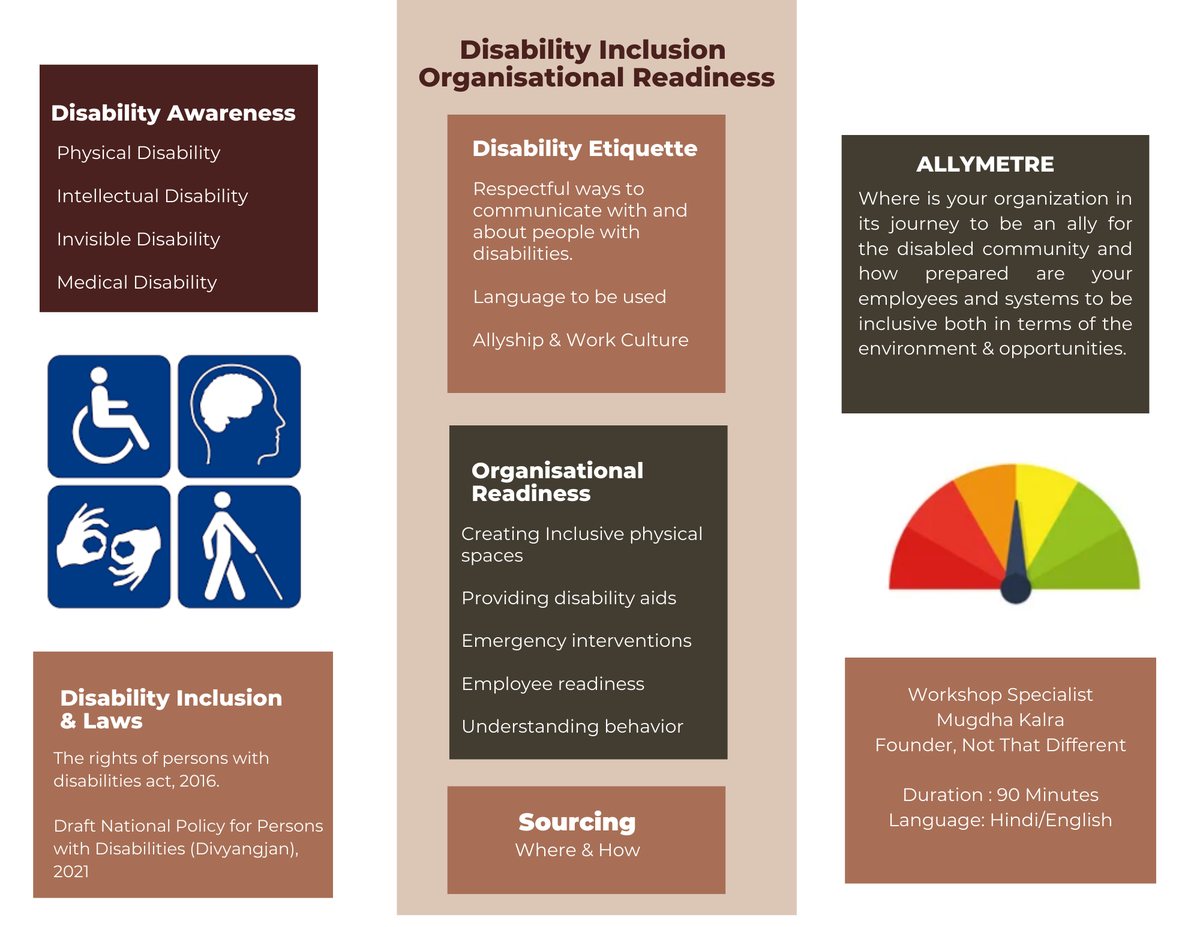 Disability Awareness

Physical Disability

Intellectual Disability

Invisible Disability

Medical Disability

Disability Inclusion & Laws

The rights of persons with disabilities act, 2016.

Draft National Policy for Persons with Disabilities (Divyangjan), 2021

Disability Inclusion Organisational Readiness

Disability Etiquette

Respectful ways to communicate with and about people with disabilities.

Language to be used

Allyship & Work Culture

Organisational Readiness

Creating Inclusive physical spaces

Providing disability aids

Emergency interventions

Employee readiness

Understanding behavior

Sourcing

Where & How

ALLYMETRE

Where is your organization in its journey to be an ally for the disabled community and how prepared are your employees and systems to be inclusive both in terms of the environment & opportunities.

Workshop Specialist
Mugdha Kalra
Founder, Not That Different

Duration : 90 Minutes
Language: Hindi/English